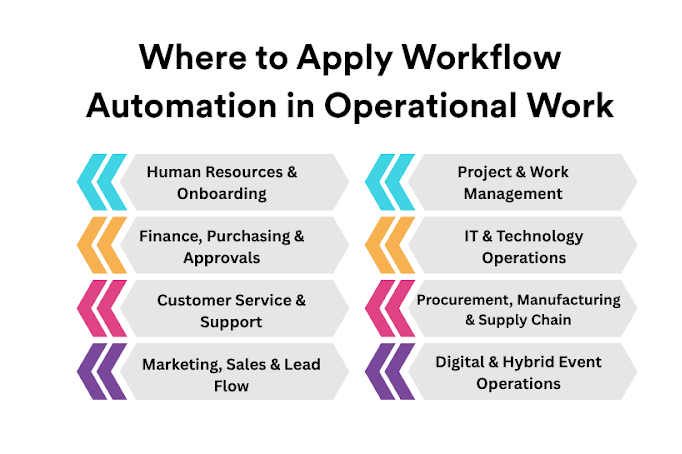 Where to Apply Workflow Automation in Operational Work

Human Resources & Onboarding

Finance, Purchasing & Approvals

Customer Service & Support

Marketing, Sales & Lead Flow

Project & Work Management

IT & Technology Operations

Procurement, Manufacturing & Supply Chain

Digital & Hybrid Event Operations